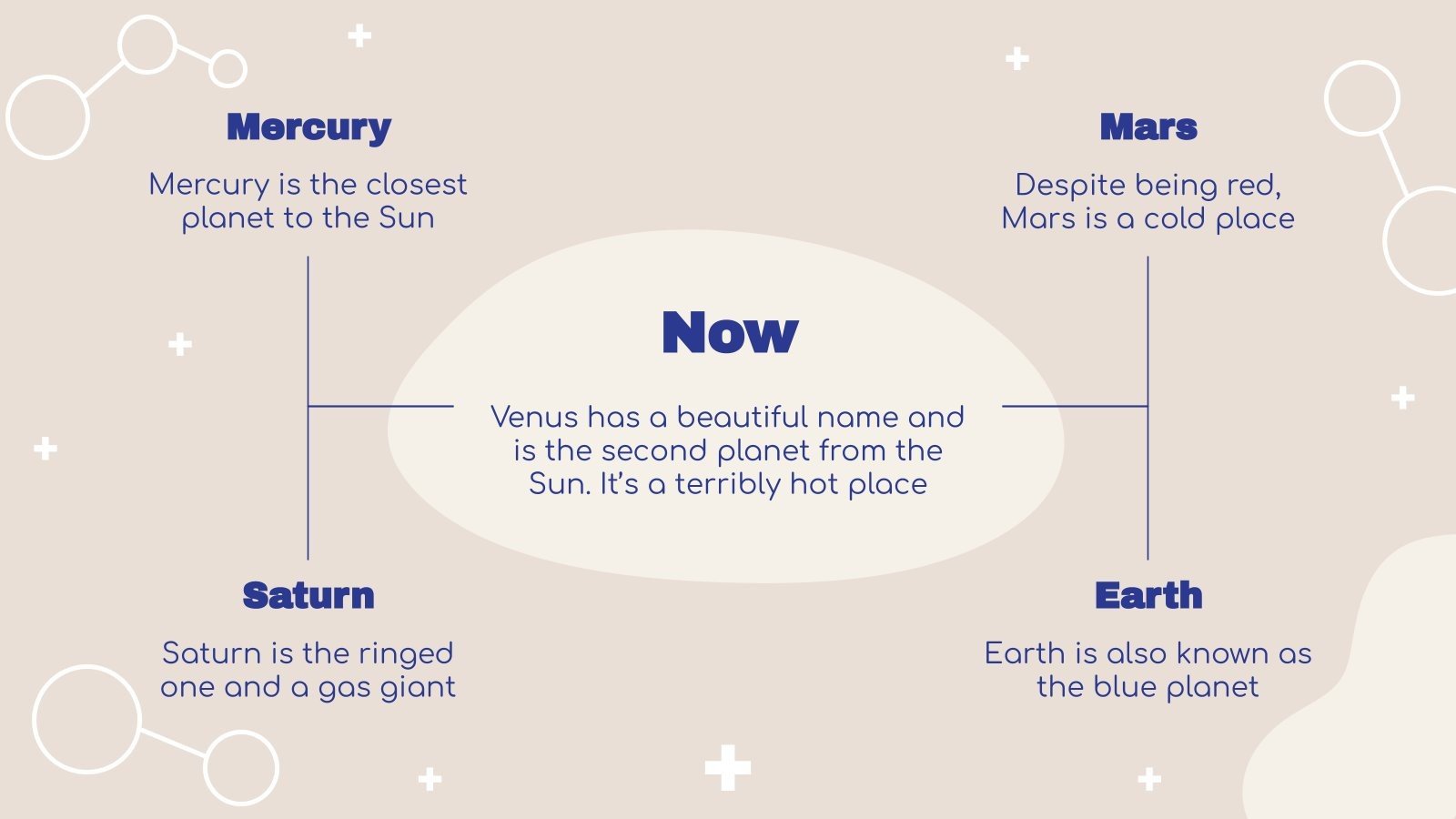 Mercury

Mercury is the closest planet to the Sun

Mars

Despite being red, Mars is a cold place

Now

Venus has a beautiful name and is the second planet from the Sun. It's a terribly hot place

Saturn

Saturn is the ringed one and a gas giant

Earth

Earth is also known as the blue planet